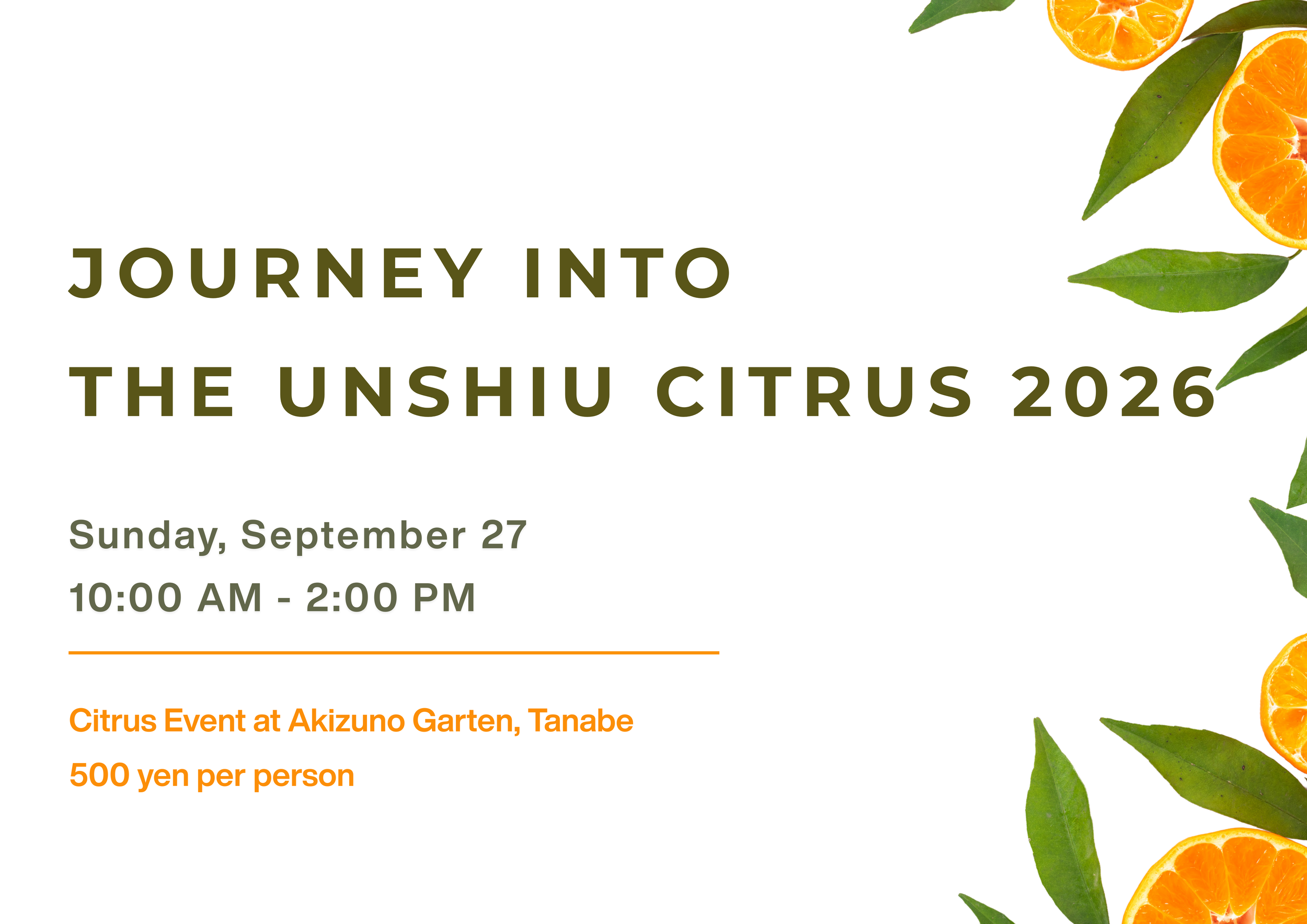 JOURNEY INTO
THE UNSHIU CITRUS 2026

Sunday, September 27
10:00 AM - 2:00 PM

Citrus Event at Akizuno Garten, Tanabe
500 yen per person